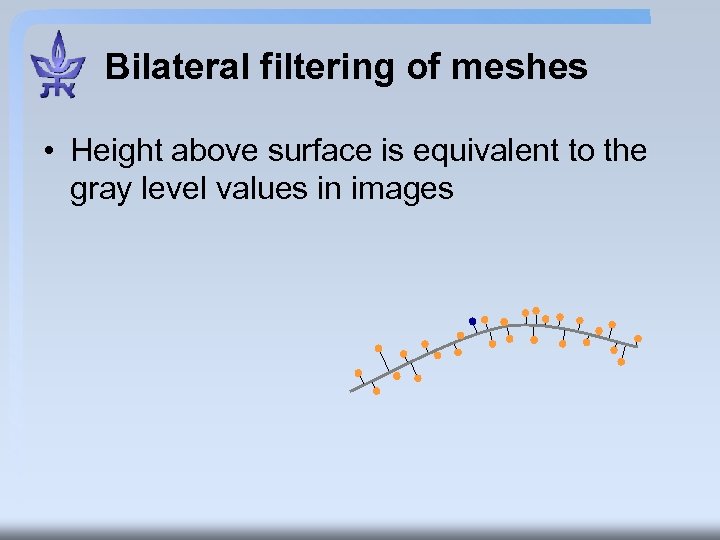 Bilateral filtering of meshes

• Height above surface is equivalent to the gray level values in images